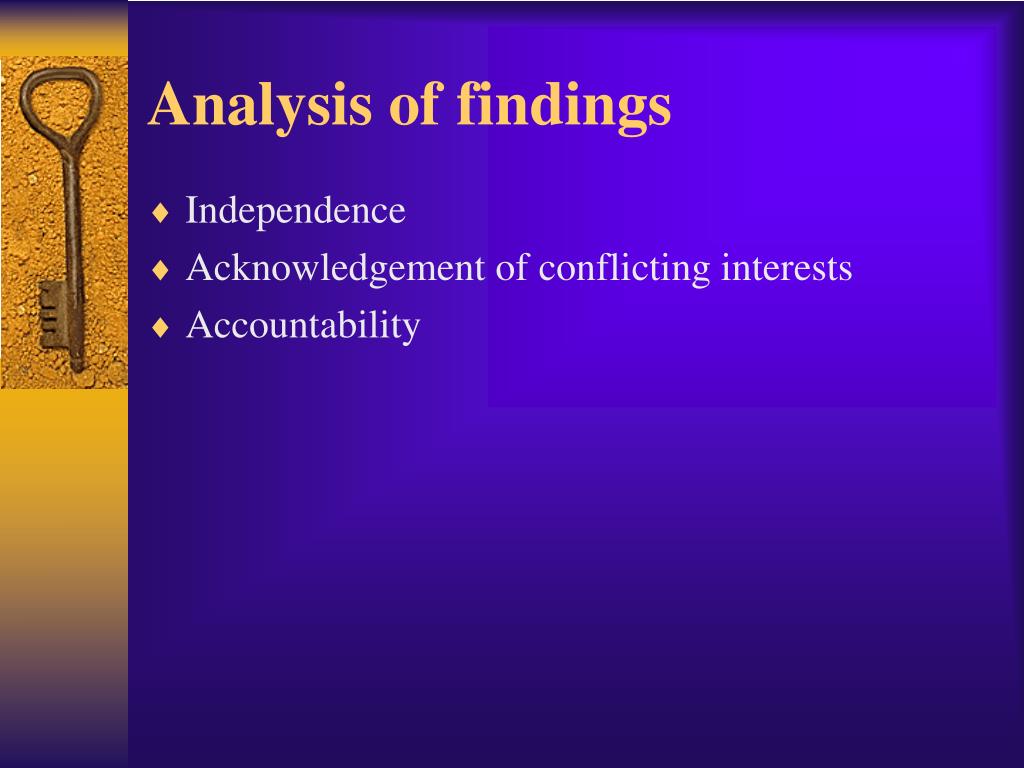 Analysis of findings

♦ Independence
♦ Acknowledgement of conflicting interests
♦ Accountability